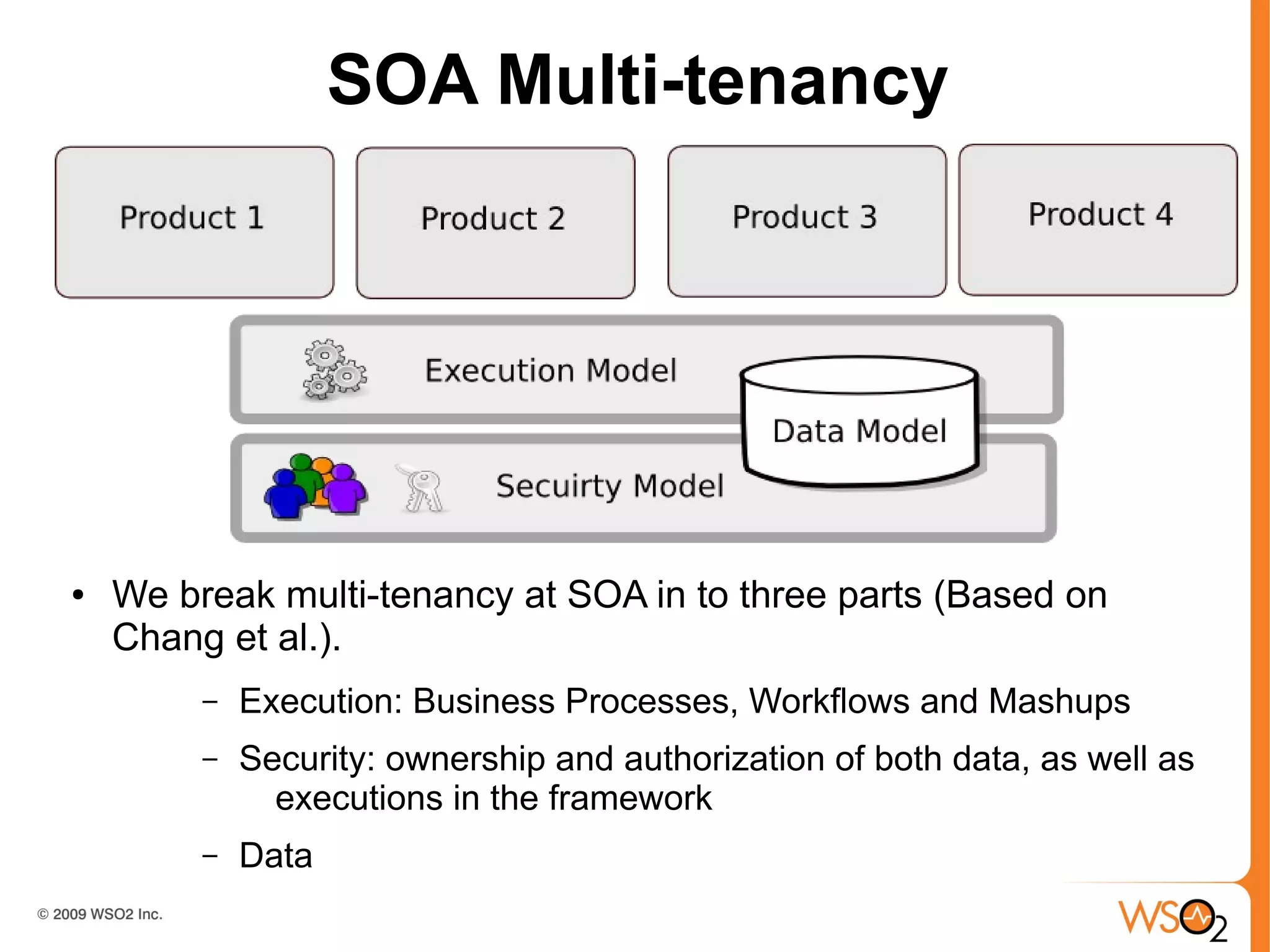 SOA Multi-tenancy

Product 1

Product 2

Product 3

Product 4

Execution Model

Data Model

Secuirty Model

• We break multi-tenancy at SOA in to three parts (Based on Chang et al.).

– Execution: Business Processes, Workflows and Mashups

– Security: ownership and authorization of both data, as well as executions in the framework

– Data

© 2009 WSO2 Inc.

WSO2